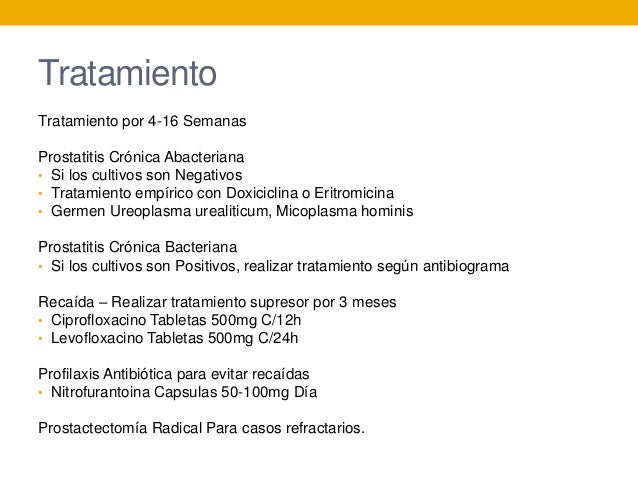 Tratamiento

Tratamiento por 4-16 Semanas

Prostatitis Crónica Abacteriana
• Si los cultivos son Negativos
• Tratamiento empírico con Doxiciclina o Eritromicina
• Germen Ureoplasma urealiticum, Micoplasma hominis

Prostatitis Crónica Bacteriana
• Si los cultivos son Positivos, realizar tratamiento según antibiograma

Recaída – Realizar tratamiento supresor por 3 meses
• Ciprofloxacino Tabletas 500mg C/12h
• Levofloxacino Tabletas 500mg C/24h

Profilaxis Antibiótica para evitar recaídas
• Nitrofurantoina Capsulas 50-100mg Día

Prostactectomía Radical Para casos refractarios.